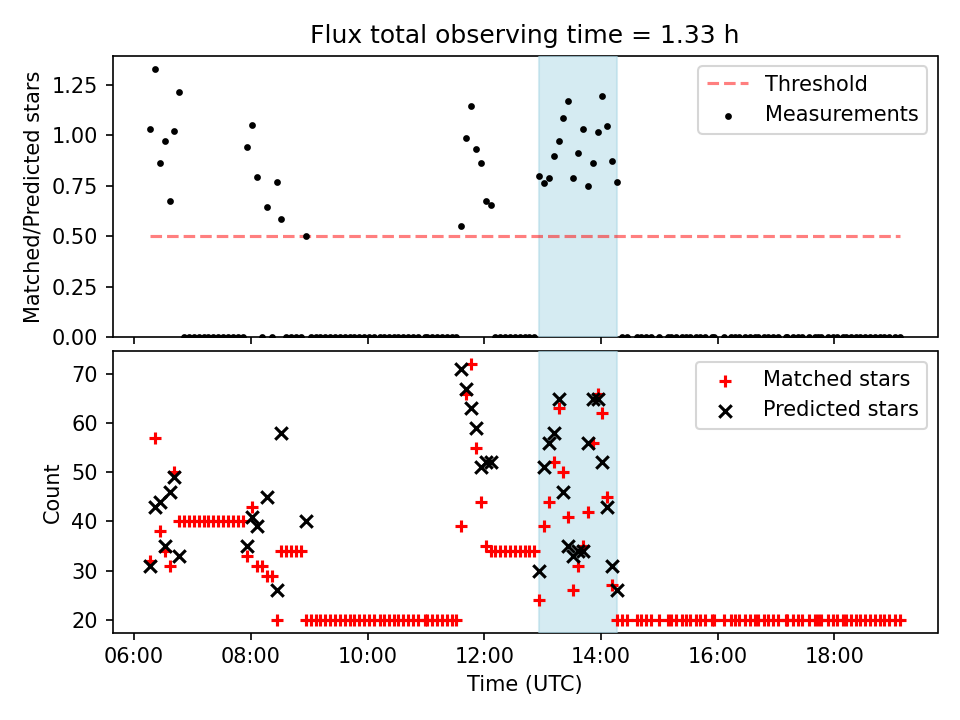 Flux total observing time = 1.33 h

Matched/Predicted stars

1.25
1.00
0.75
0.50
0.25
0.00

Threshold
Measurements

Count

70
60
50
40
30
20

Matched stars
Predicted stars

06:00
08:00
10:00
12:00
14:00
16:00
18:00

Time (UTC)